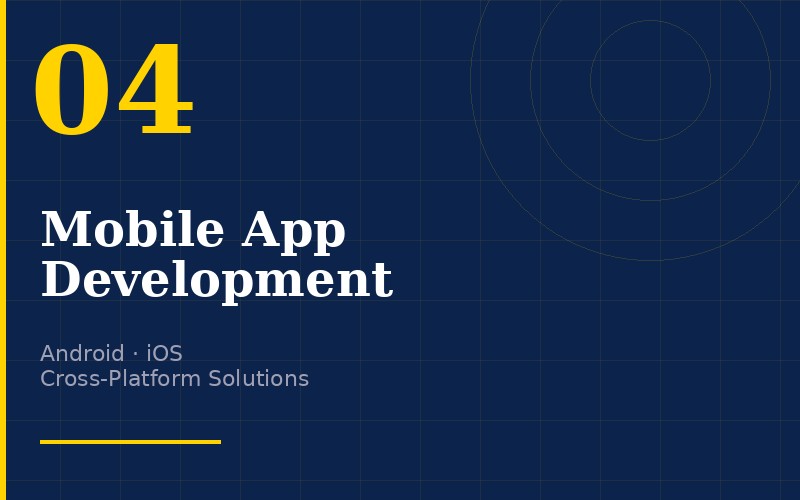 04

Mobile App Development

Android · iOS
Cross-Platform Solutions